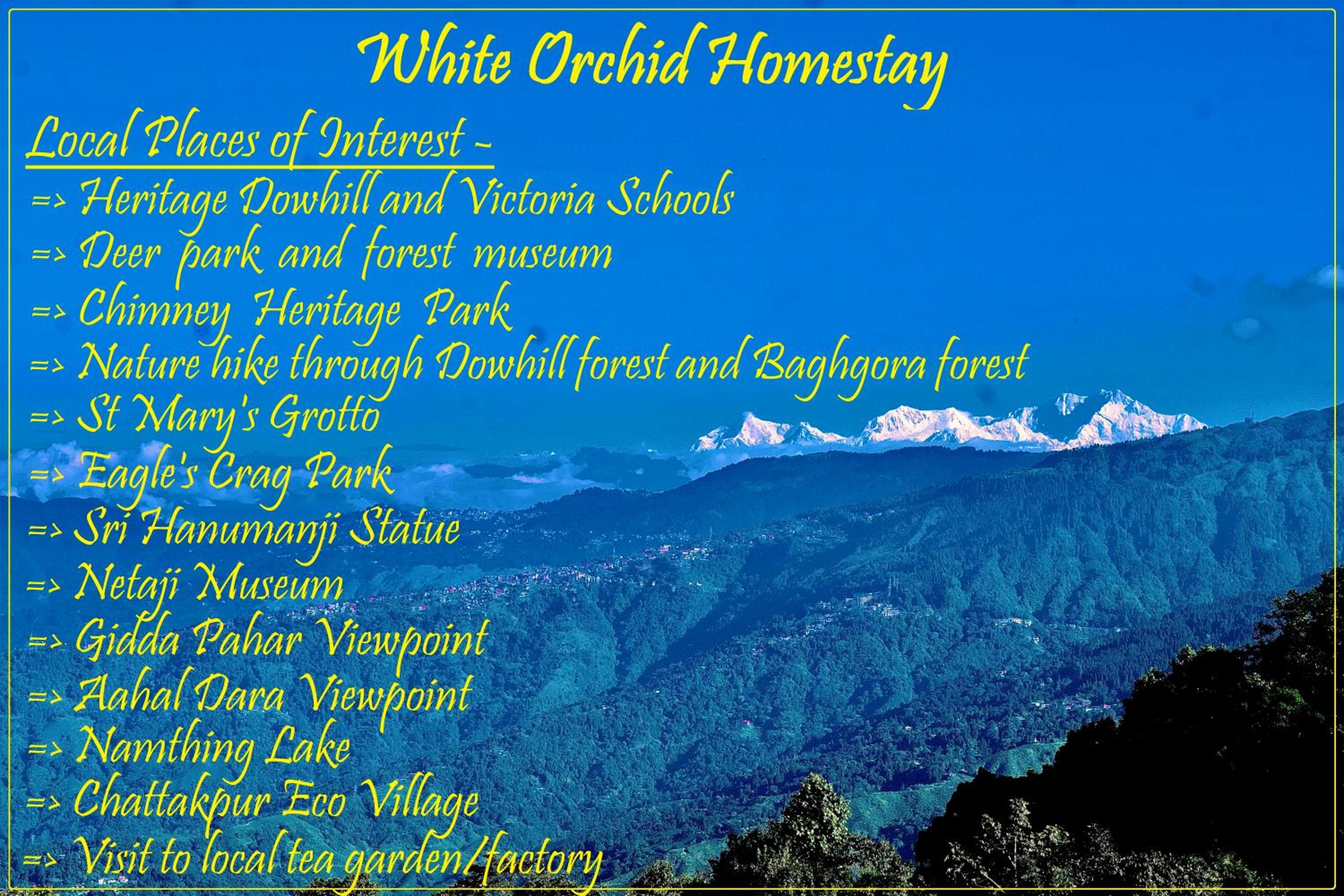 White Orchid Homestay

Local Places of Interest -

=> Heritage Dowhill and Victoria Schools
=> Deer park and forest museum
=> Chimney Heritage Park
=> Nature hike through Dowhill forest and Baghgora forest
=> St Mary's Grotto
=> Eagle's Crag Park
=> Sri Hanumanji Statue
=> Netaji Museum
=> Gidda Pahar Viewpoint
=> Aahal Dara Viewpoint
=> Namthing Lake
=> Chattakpur Eco Village
=> Visit to local tea garden/factory